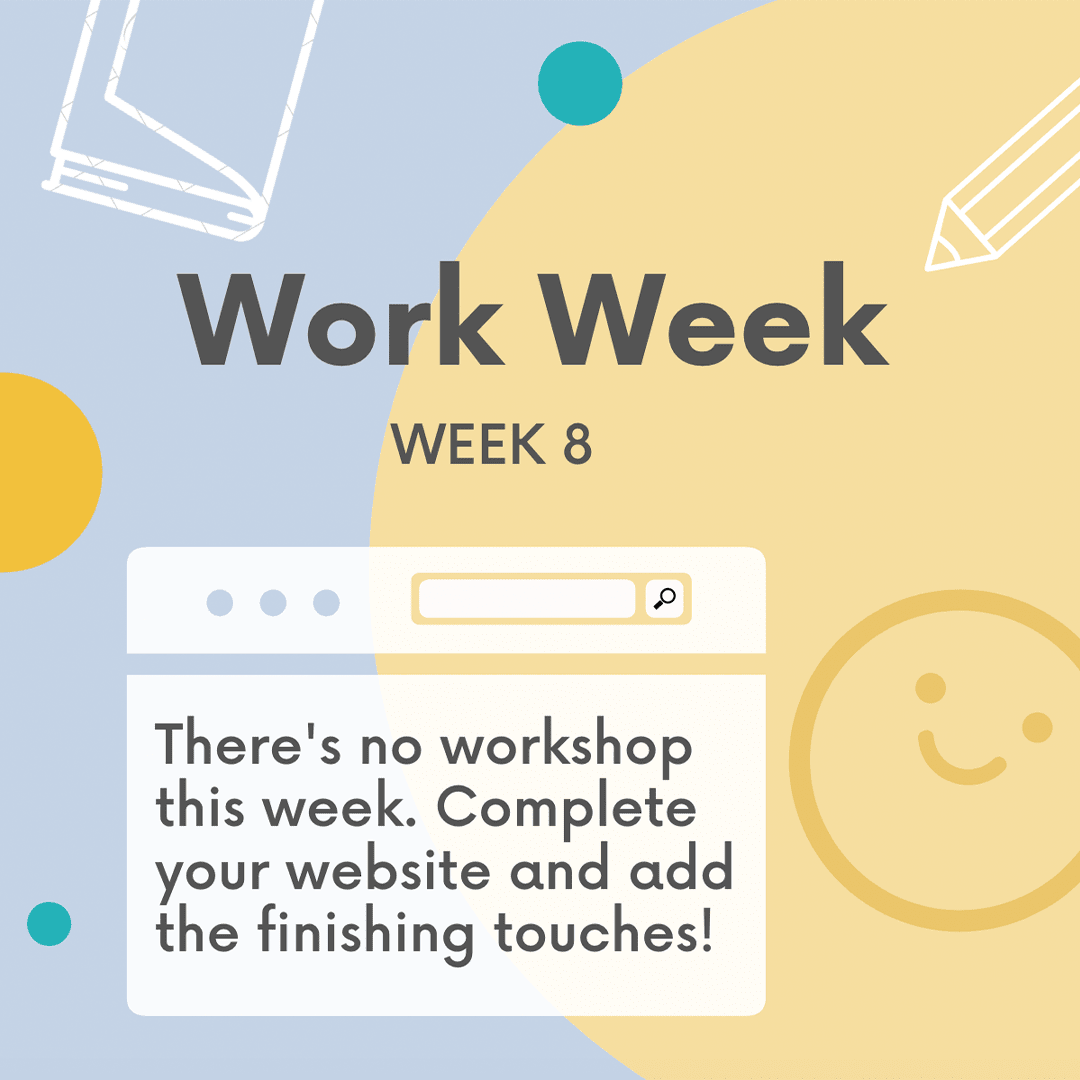 Work Week

WEEK 8

There's no workshop this week. Complete your website and add the finishing touches!